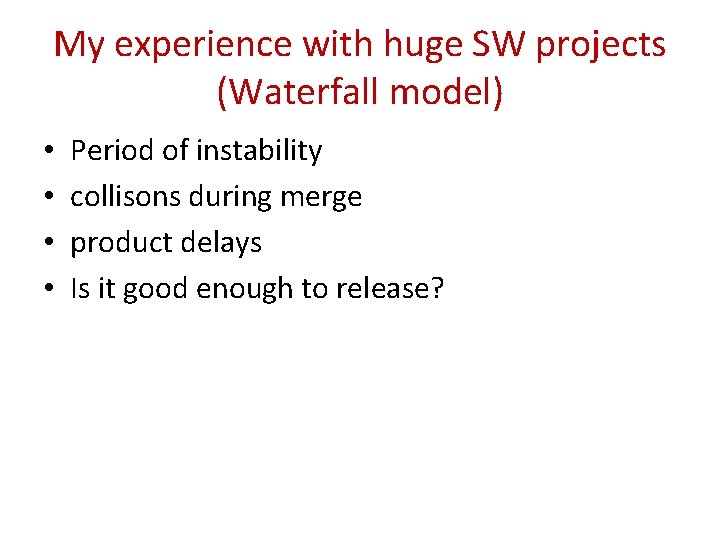 My experience with huge SW projects (Waterfall model)

• Period of instability
• collisons during merge
• product delays
• Is it good enough to release?